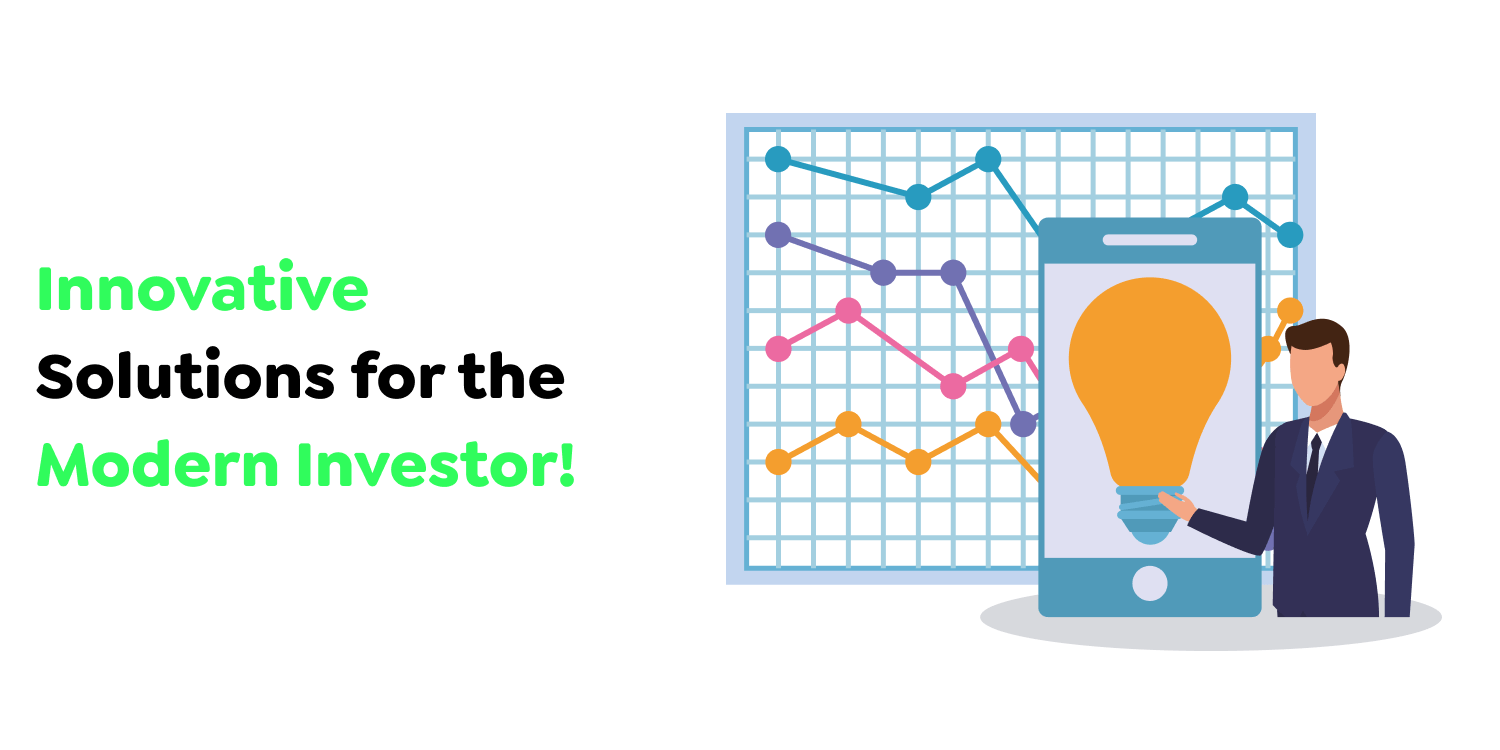 Innovative
Solutions for the
Modern Investor!